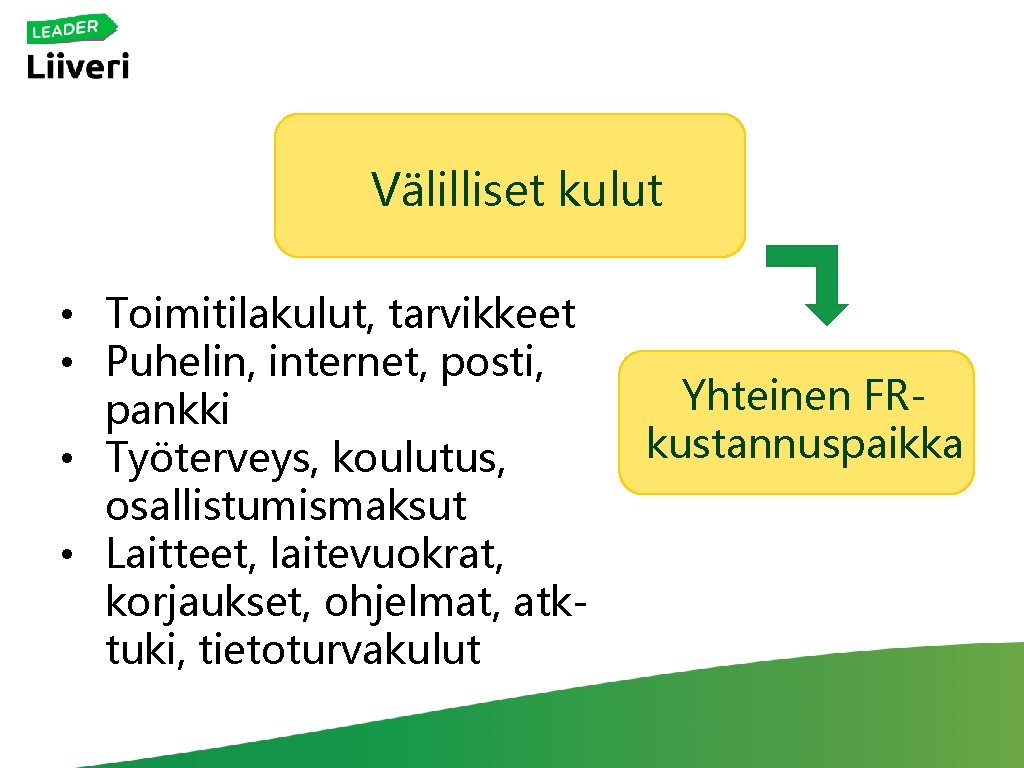 LEADER
Liiveri

Välilliset kulut

• Toimitilakulut, tarvikkeet
• Puhelin, internet, posti, pankki
• Työterveys, koulutus, osallistumismaksut
• Laitteet, laitevuokrat, korjaukset, ohjelmat, atk-tuki, tietoturvakulut

Yhteinen FR-kustannuspaikka